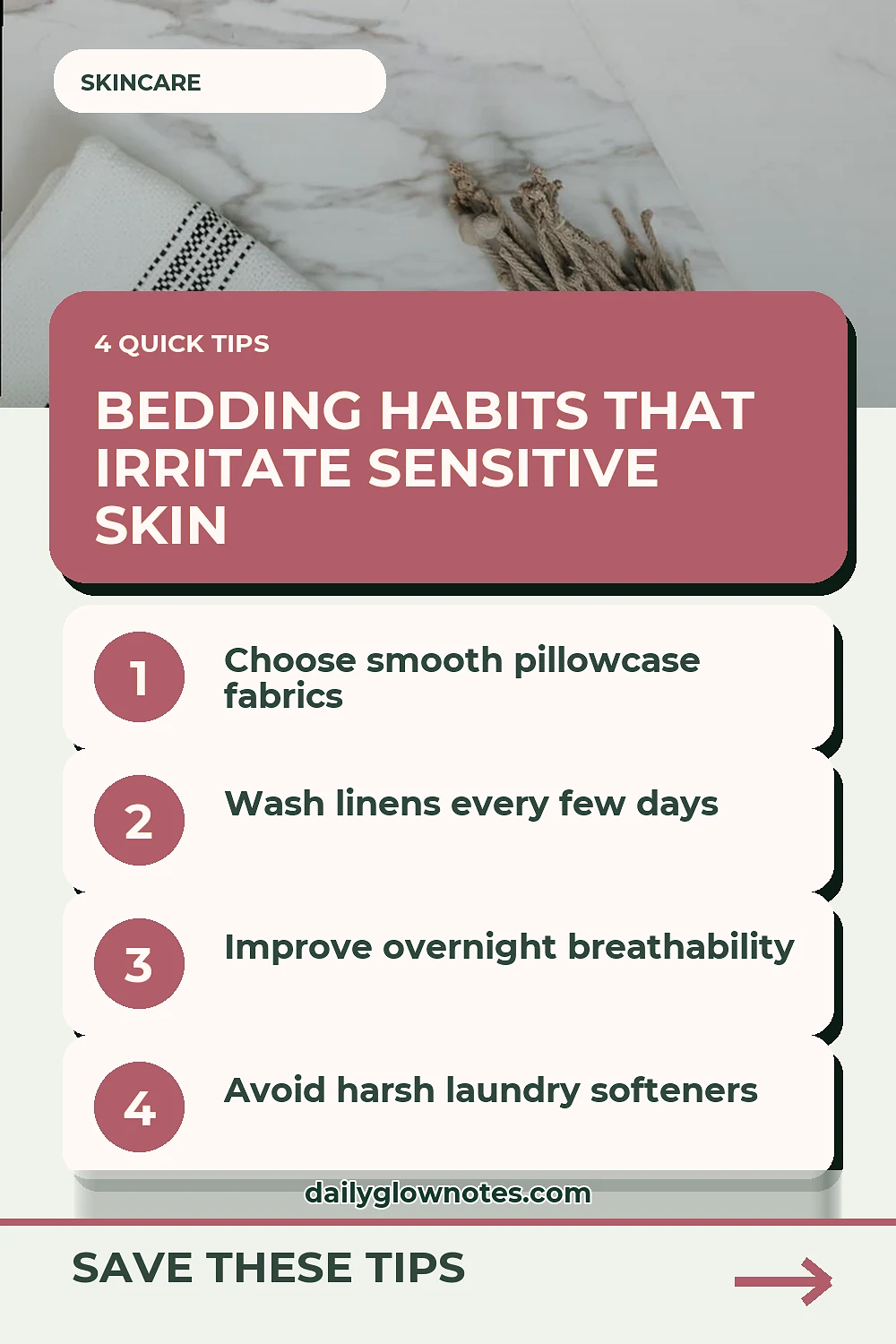 SKINCARE

4 QUICK TIPS

BEDDING HABITS THAT IRRITATE SENSITIVE SKIN

1 Choose smooth pillowcase fabrics

2 Wash linens every few days

3 Improve overnight breathability

4 Avoid harsh laundry softeners

dailyglownotes.com

SAVE THESE TIPS